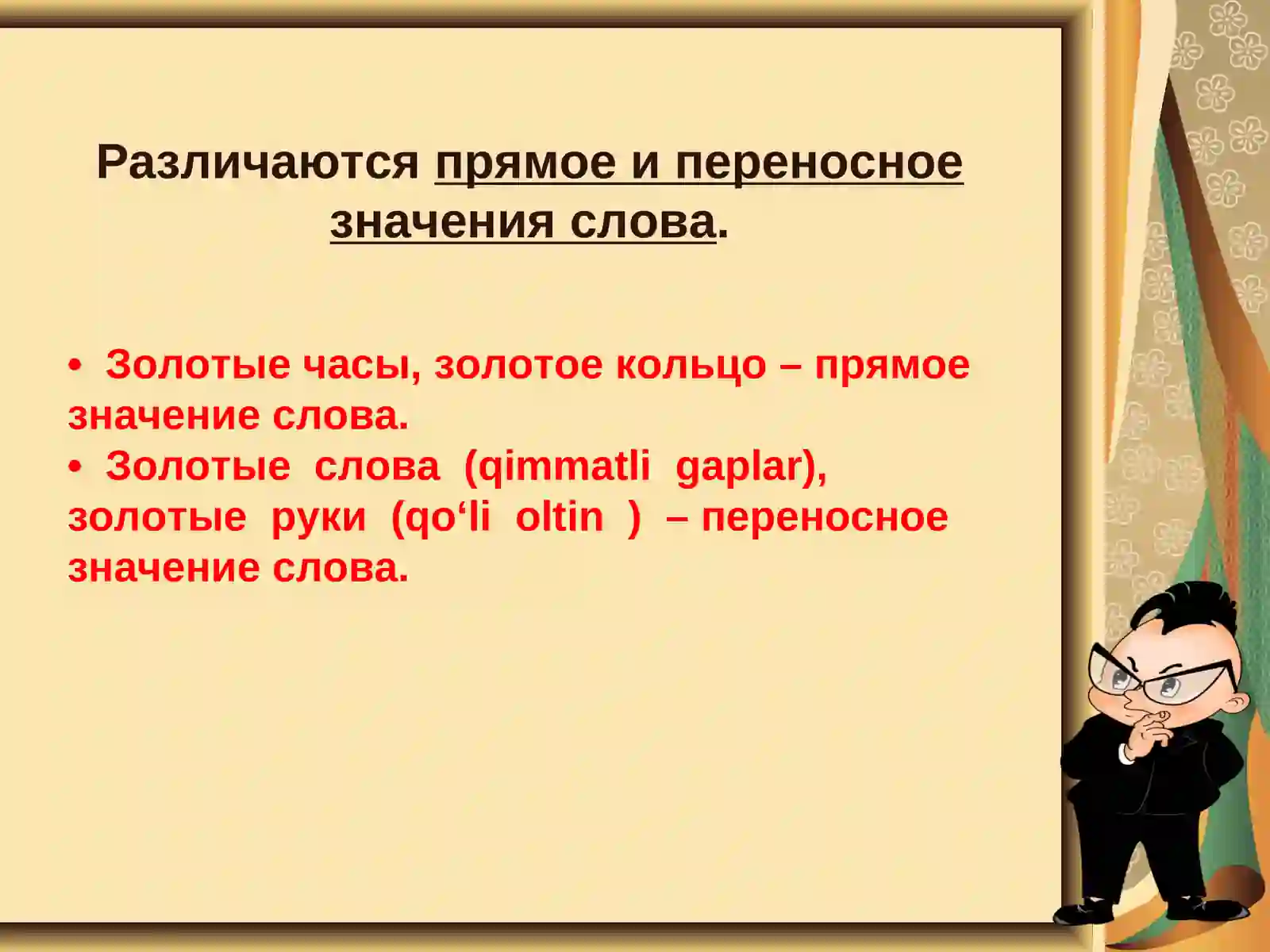 Различаются прямое и переносное значения слова.

• Золотые часы, золотое кольцо – прямое значение слова.
• Золотые слова (qimmatli gaplar), золотые руки (qo‘li oltin ) – переносное значение слова.